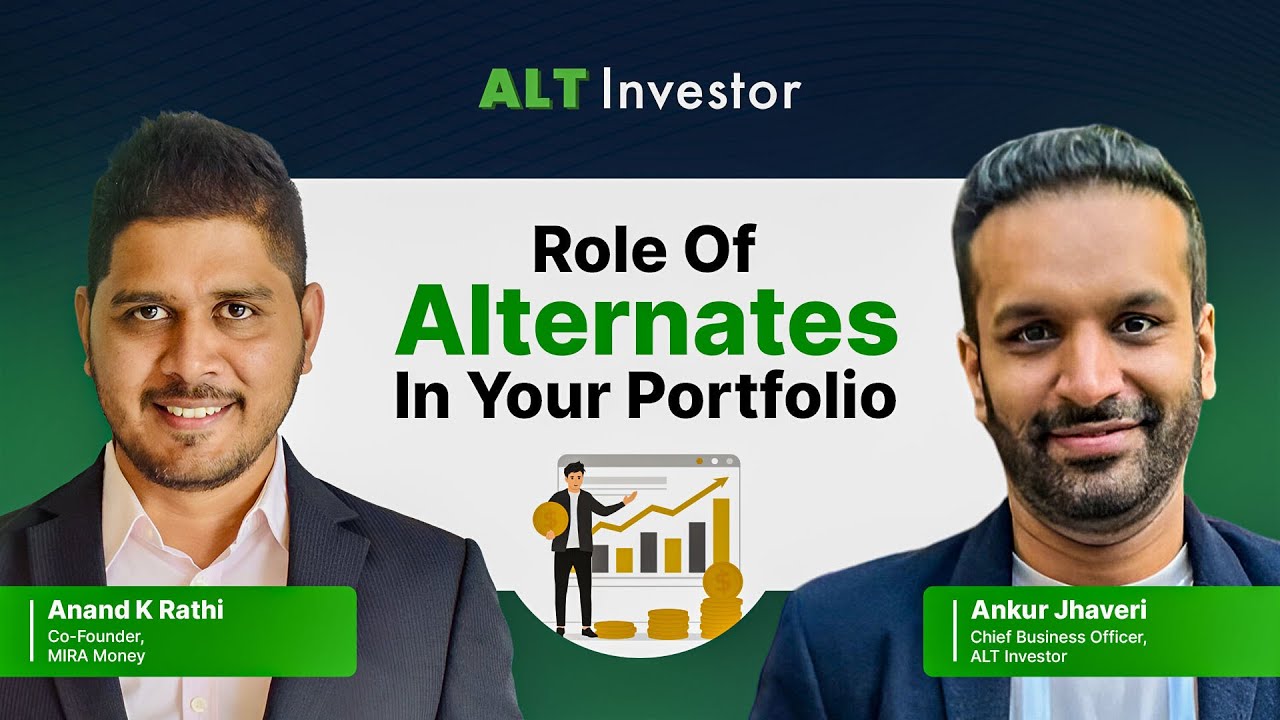 ALT Investor

Role Of
Alternates
In Your Portfolio

Anand K Rathi
Co-Founder,
MIRA Money

Ankur Jhaveri
Chief Business Officer,
ALT Investor